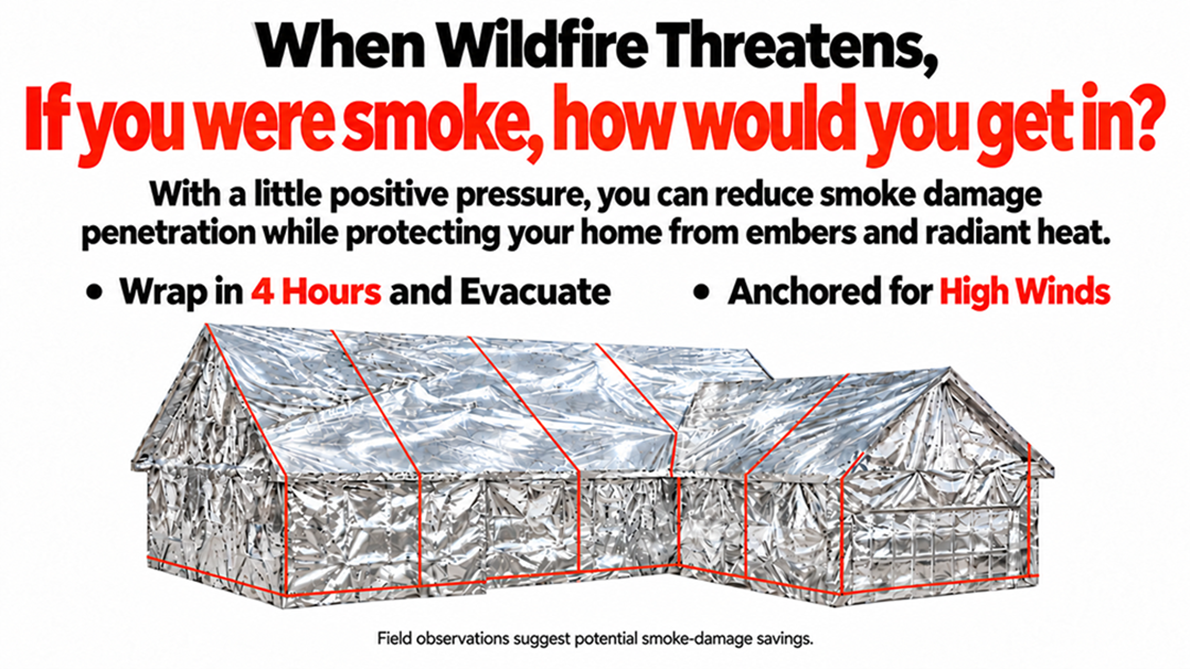 When Wildfire Threatens,
If you were smoke, how would you get in?

With a little positive pressure, you can reduce smoke damage penetration while protecting your home from embers and radiant heat.

• Wrap in 4 Hours and Evacuate
• Anchored for High Winds

Field observations suggest potential smoke-damage savings.